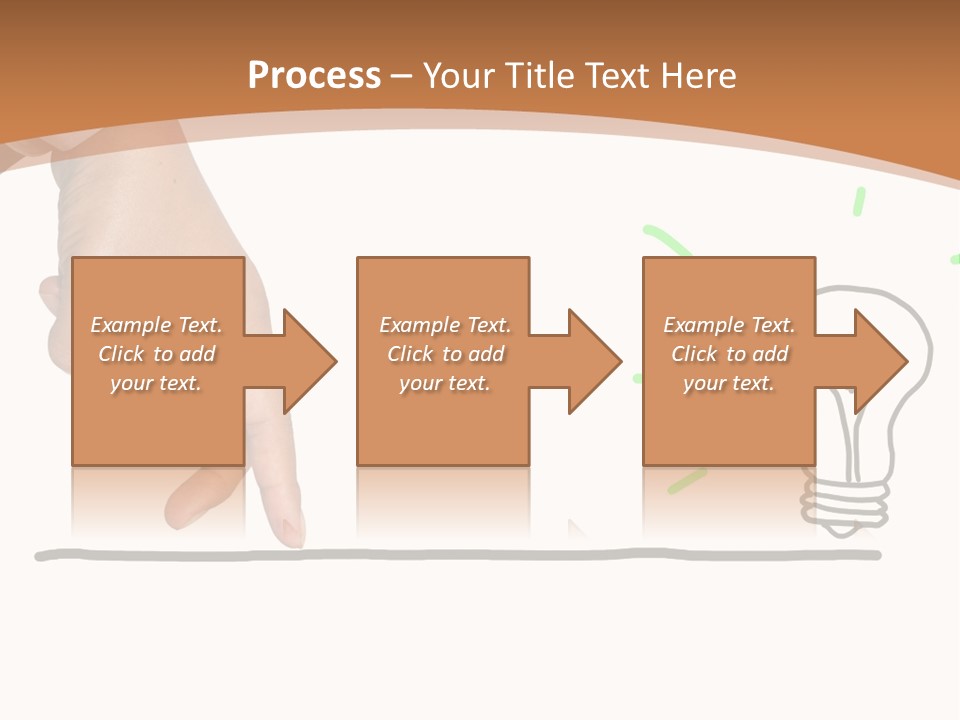 Process – Your Title Text Here

Example Text. Click to add your text.

Example Text. Click to add your text.

Example Text. Click to add your text.